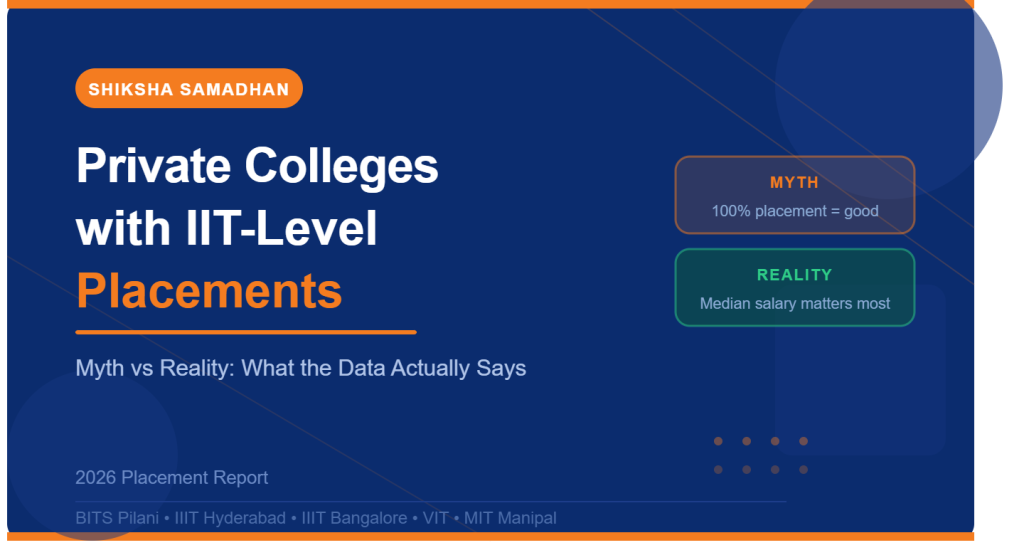 SHIKSHA SAMADHAN

Private Colleges with IIT-Level Placements

Myth vs Reality: What the Data Actually Says

MYTH
100% placement = good

REALITY
Median salary matters most

2026 Placement Report

BITS Pilani • IIIT Hyderabad • IIIT Bangalore • VIT • MIT Manipal